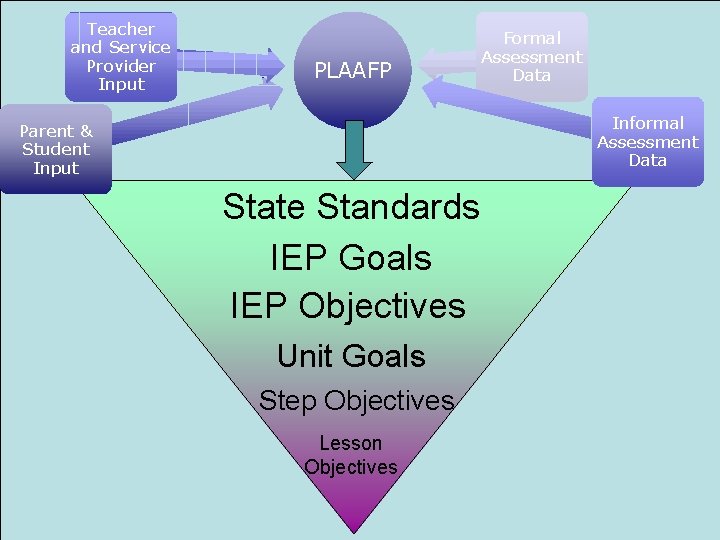 Teacher and Service Provider Input

Parent & Student Input

PLAAFP

Formal Assessment Data

Informal Assessment Data

State Standards

IEP Goals

IEP Objectives

Unit Goals

Step Objectives

Lesson Objectives